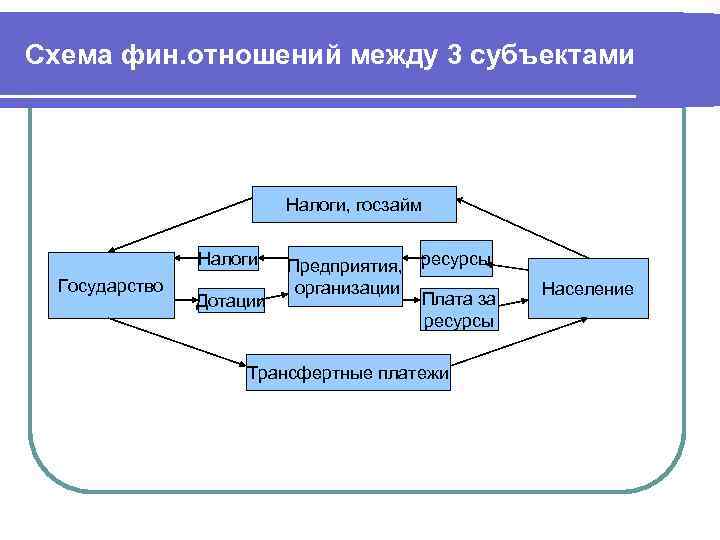 Схема фин.отношений между 3 субъектами

Налоги, госзайм

Государство

Налоги

Дотации

Предприятия, организации

ресурсы

Плата за ресурсы

Население

Трансфертные платежи